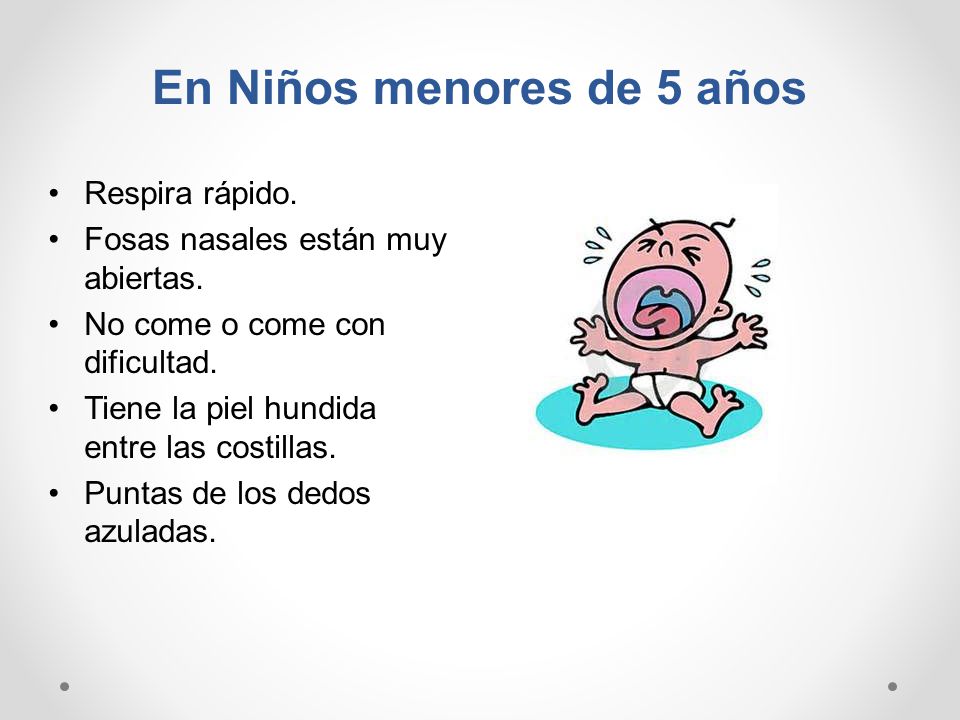 En Niños menores de 5 años

• Respira rápido.
• Fosas nasales están muy abiertas.
• No come o come con dificultad.
• Tiene la piel hundida entre las costillas.
• Puntas de los dedos azuladas.